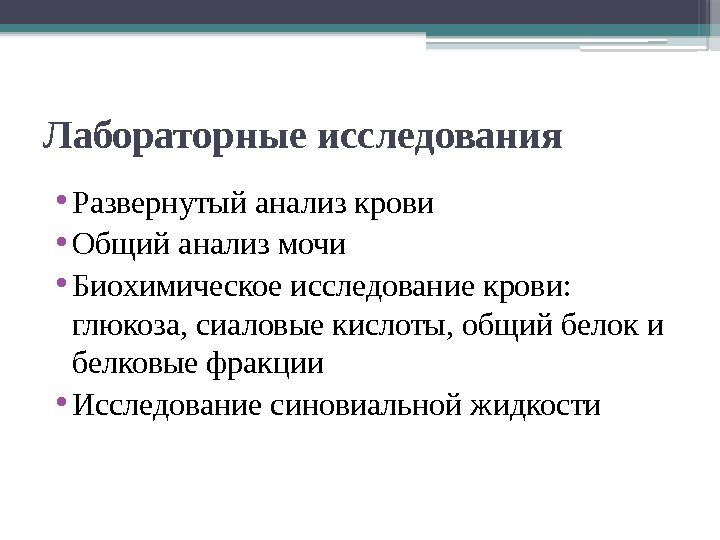 Лабораторные исследования

• Развернутый анализ крови
• Общий анализ мочи
• Биохимическое исследование крови: глюкоза, сиаловые кислоты, общий белок и белковые фракции
• Исследование синовиальной жидкости